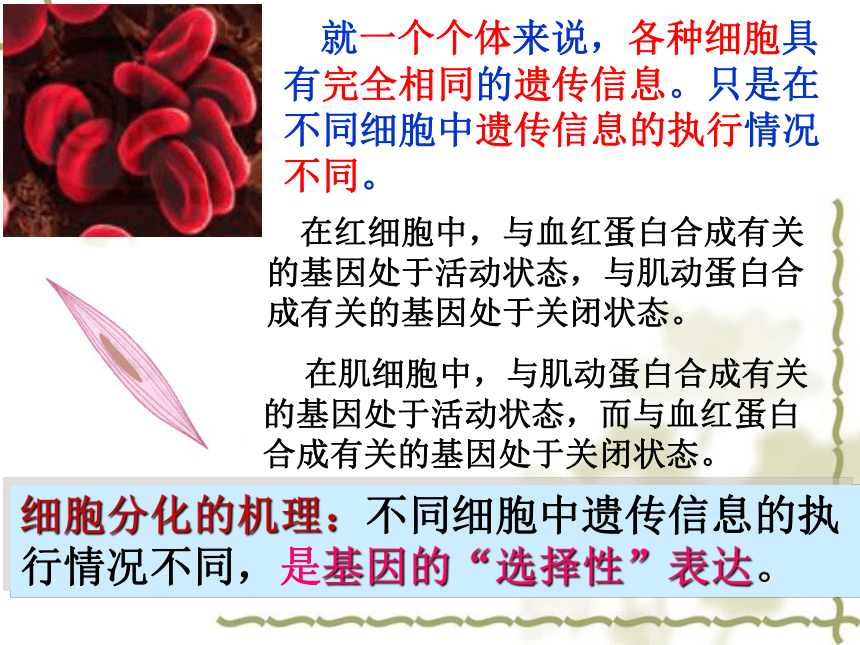 就一个个体来说，各种细胞具有完全相同的遗传信息。只是在不同细胞中遗传信息的执行情况不同。

在红细胞中，与血红蛋白合成有关的基因处于活动状态，与肌动蛋白合成有关的基因处于关闭状态。

在肌细胞中，与肌动蛋白合成有关的基因处于活动状态，而与血红蛋白合成有关的基因处于关闭状态。

细胞分化的机理：不同细胞中遗传信息的执行情况不同，是基因的“选择性”表达。